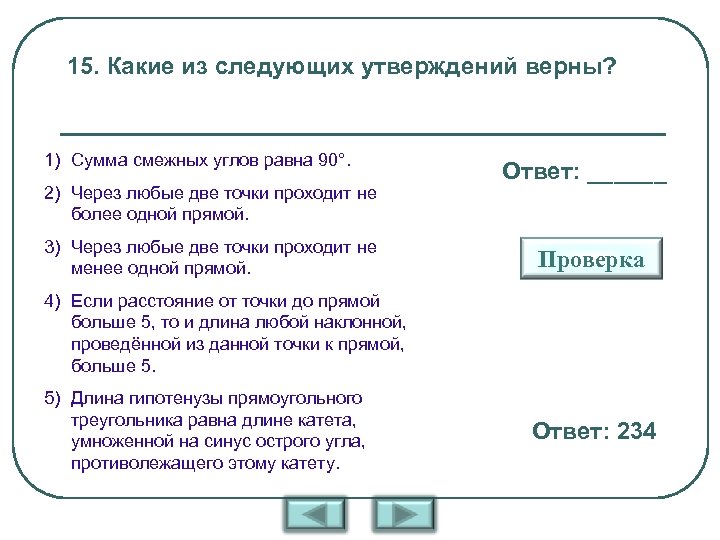 15. Какие из следующих утверждений верны?

1) Сумма смежных углов равна 90°.

2) Через любые две точки проходит не более одной прямой.

3) Через любые две точки проходит не менее одной прямой.

4) Если расстояние от точки до прямой больше 5, то и длина любой наклонной, проведённой из данной точки к прямой, больше 5.

5) Длина гипотенузы прямоугольного треугольника равна длине катета, умноженной на синус острого угла, противолежащего этому катету.

Ответ: ______

Проверка

Ответ: 234